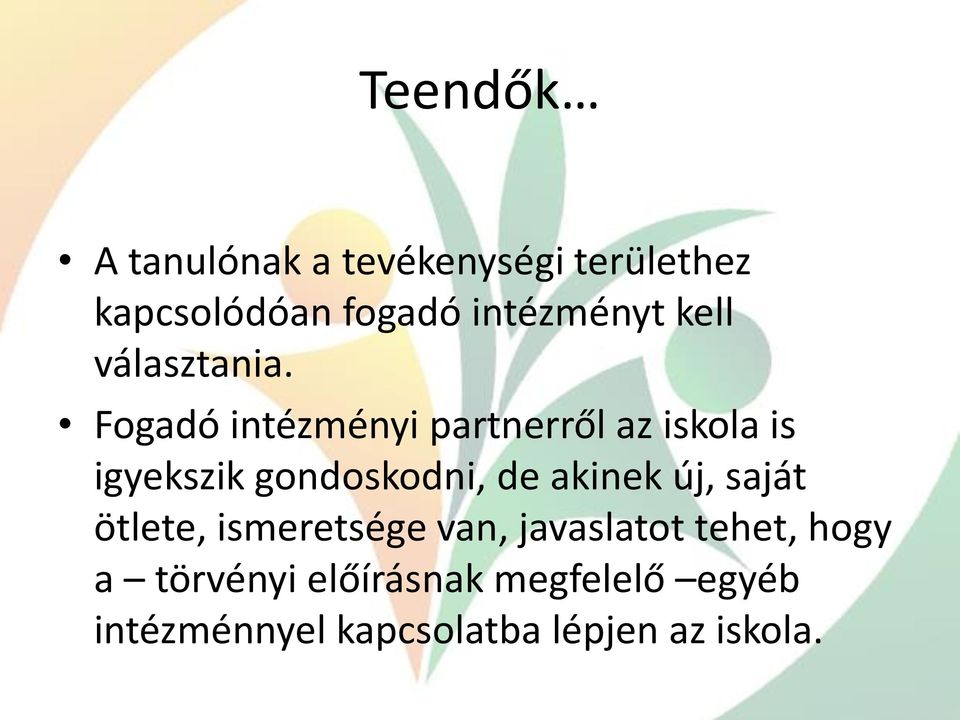 Teendők…

• A tanulónak a tevékenységi területhez kapcsolódóan fogadó intézményt kell választania.

• Fogadó intézményi partnerről az iskola is igyekszik gondoskodni, de akinek új, saját ötlete, ismeretsége van, javaslatot tehet, hogy a – törvényi előírásnak megfelelő –egyéb intézménnyel kapcsolatba lépjen az iskola.